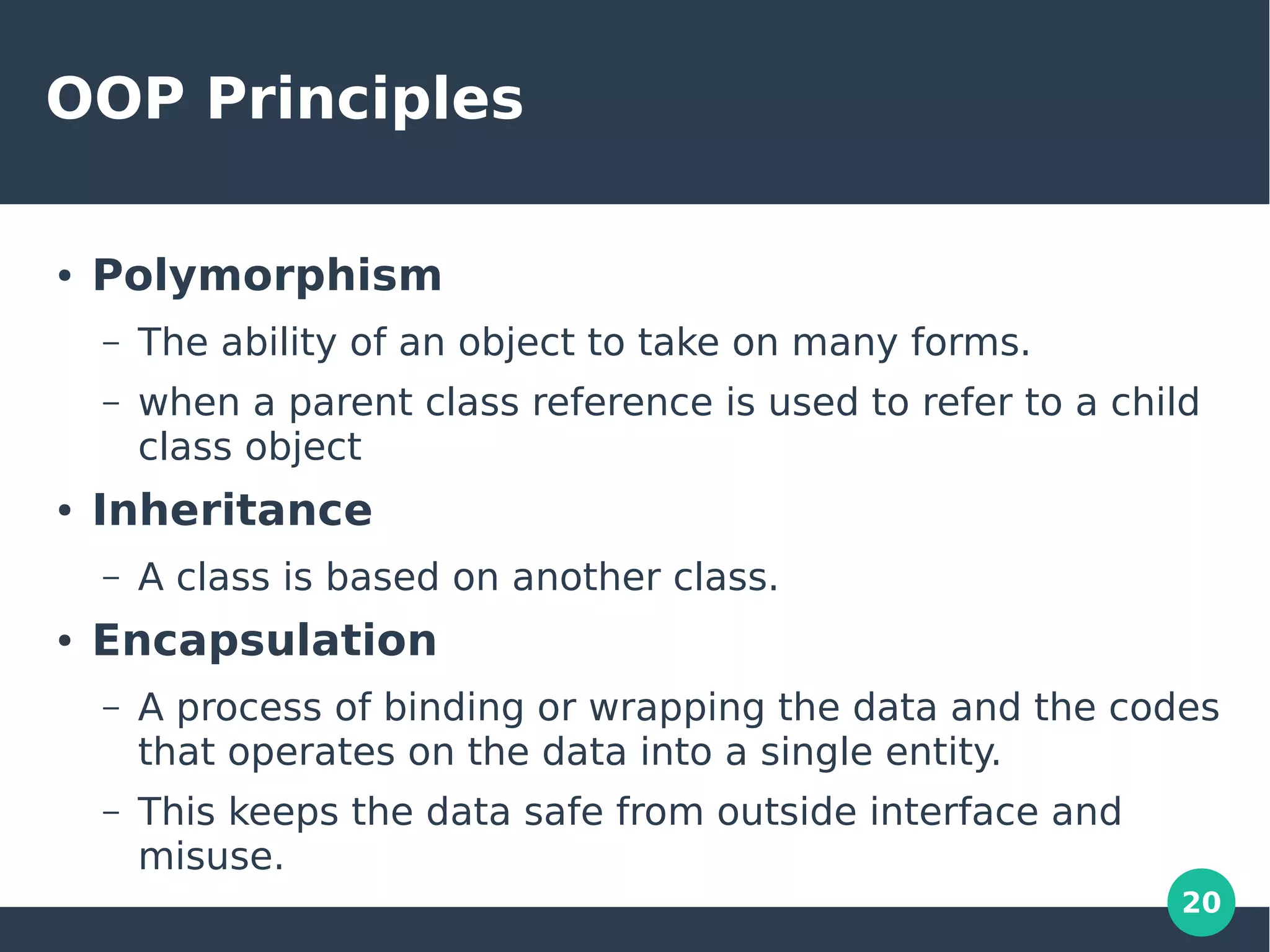 OOP Principles

• Polymorphism
– The ability of an object to take on many forms.
– when a parent class reference is used to refer to a child class object
• Inheritance
– A class is based on another class.
• Encapsulation
– A process of binding or wrapping the data and the codes that operates on the data into a single entity.
– This keeps the data safe from outside interface and misuse.

20